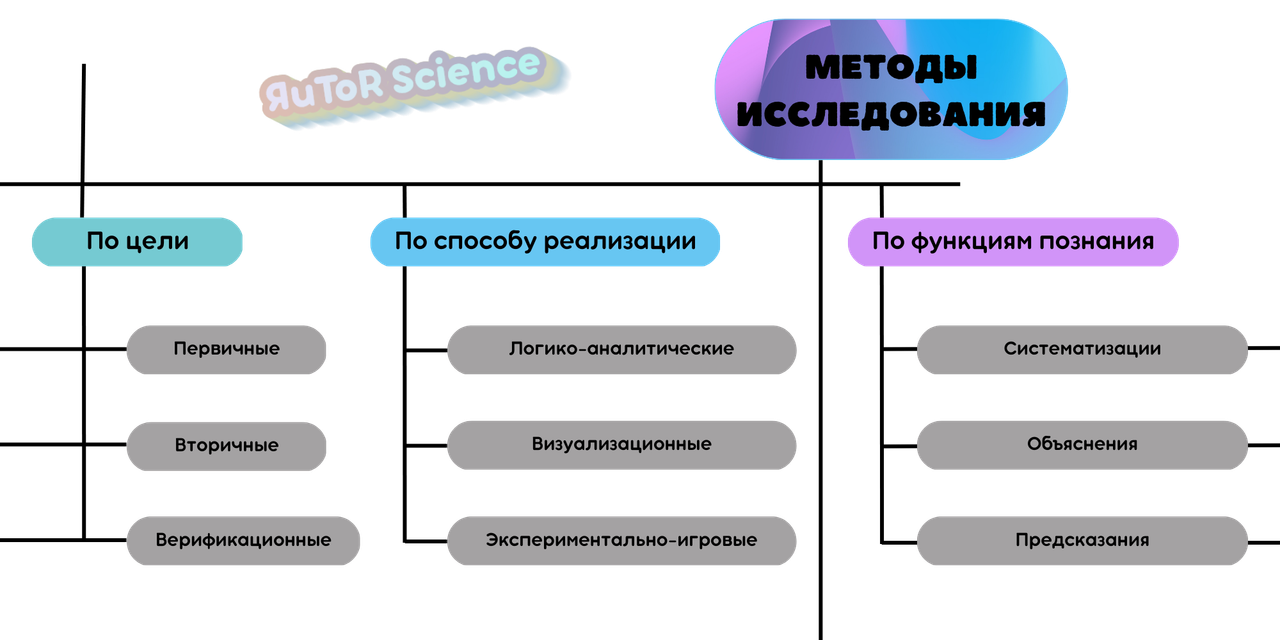 ЯuToR Science

МЕТОДЫ ИССЛЕДОВАНИЯ

По цели

Первичные

Вторичные

Верификационные

По способу реализации

Логико-аналитические

Визуализационные

Экспериментально-игровые

По функциям познания

Систематизации

Объяснения

Предсказания